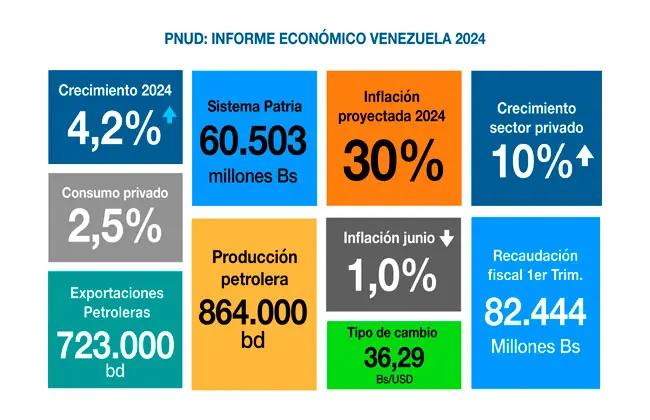 PNUD: INFORME ECONÓMICO VENEZUELA 2024

Crecimiento 2024
4,2%

Consumo privado
2,5%

Exportaciones Petroleras
723.000
bd

Sistema Patria
60.503
millones Bs

Producción petrolera
864.000
bd

Inflación proyectada 2024
30%

Inflación junio
1,0%

Tipo de cambio
36,29
Bs/USD

Crecimiento sector privado
10%

Recaudación fiscal 1er Trim.
82.444
Millones Bs